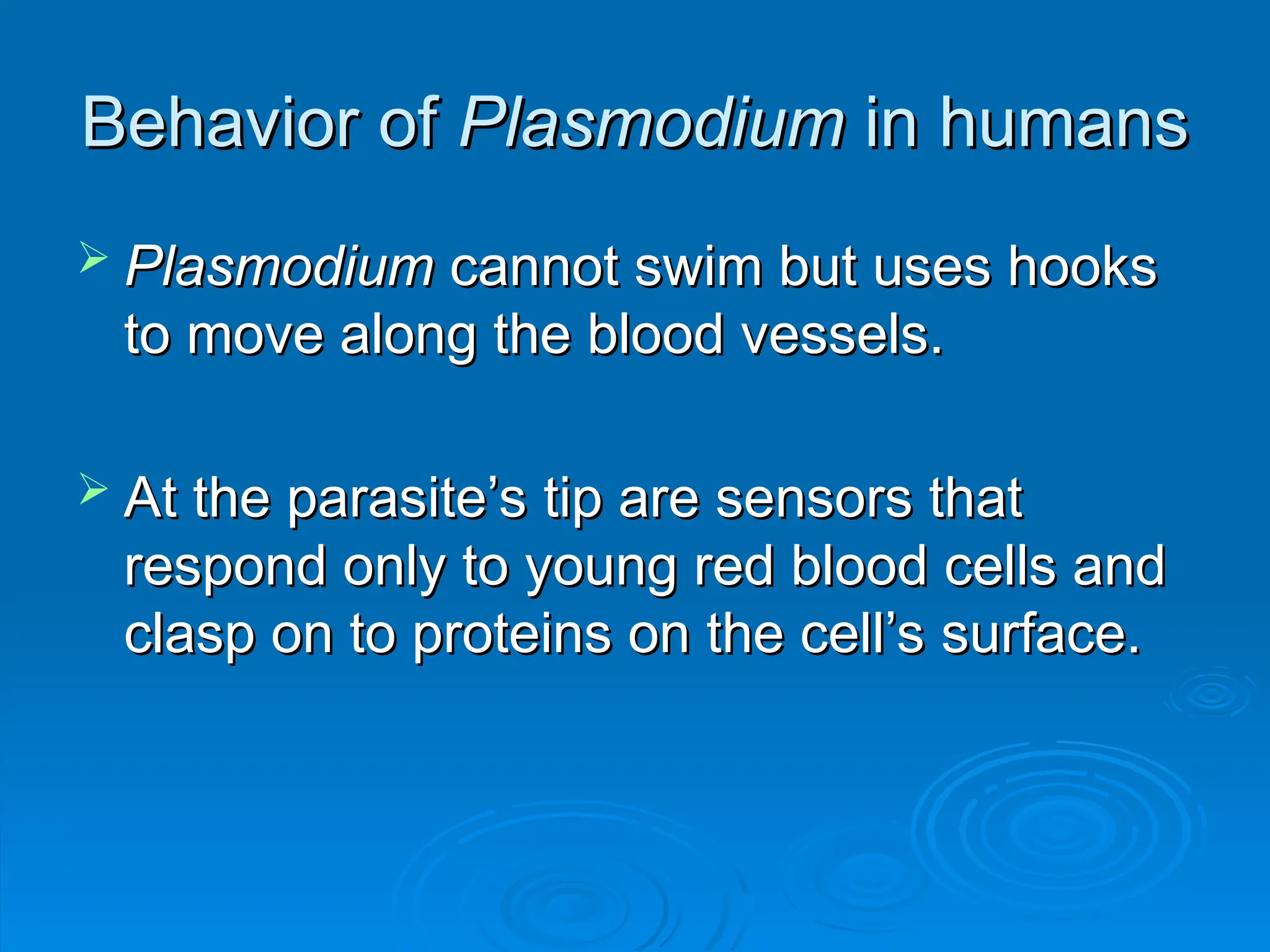 Behavior of Plasmodium in humans

➢ Plasmodium cannot swim but uses hooks to move along the blood vessels.

➢ At the parasite's tip are sensors that respond only to young red blood cells and clasp on to proteins on the cell's surface.